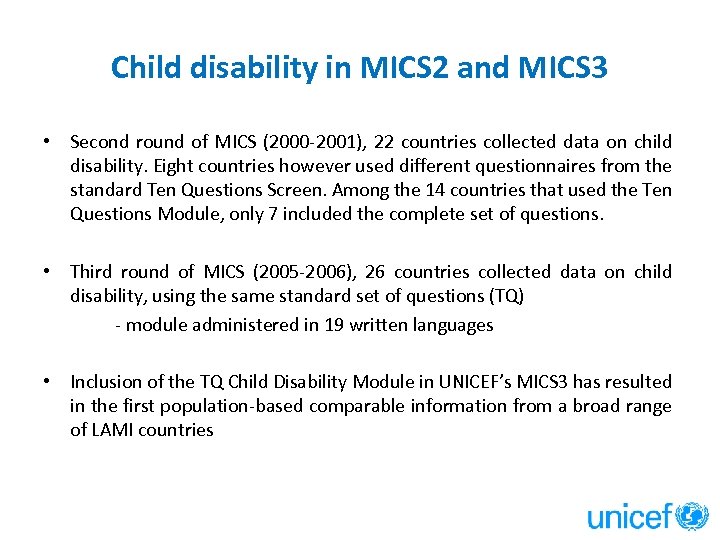 Child disability in MICS2 and MICS3

• Second round of MICS (2000-2001), 22 countries collected data on child disability. Eight countries however used different questionnaires from the standard Ten Questions Screen. Among the 14 countries that used the Ten Questions Module, only 7 included the complete set of questions.

• Third round of MICS (2005-2006), 26 countries collected data on child disability, using the same standard set of questions (TQ)

- module administered in 19 written languages

• Inclusion of the TQ Child Disability Module in UNICEF's MICS3 has resulted in the first population-based comparable information from a broad range of LAMI countries

unicef